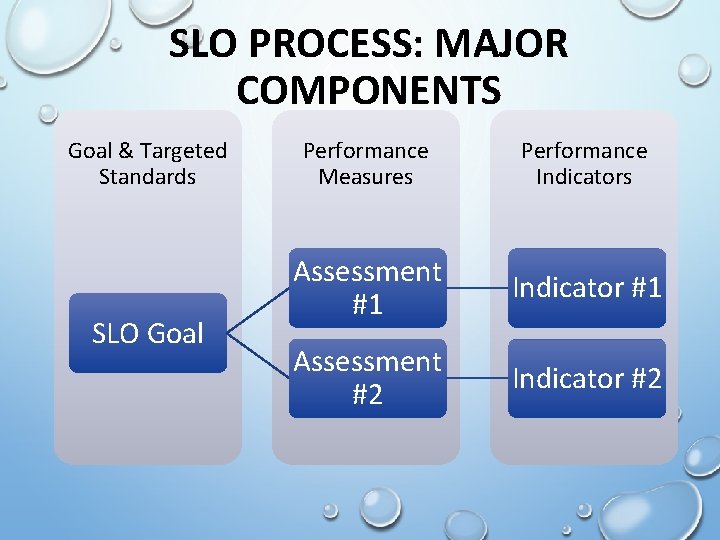 SLO PROCESS: MAJOR COMPONENTS

Goal & Targeted Standards

SLO Goal

Performance Measures

Assessment #1

Assessment #2

Performance Indicators

Indicator #1

Indicator #2